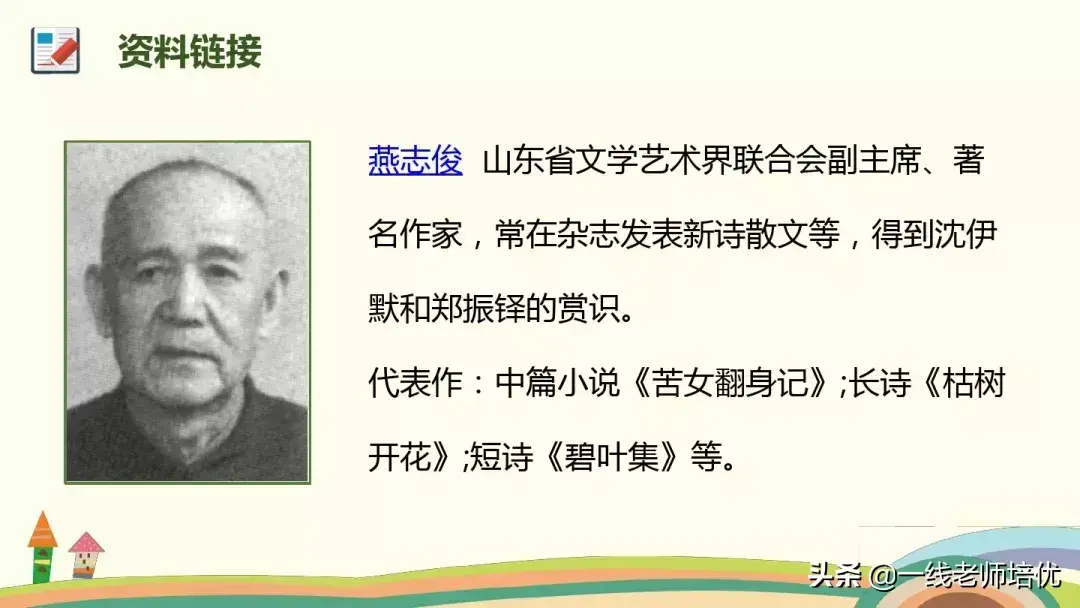 资料链接

燕志俊 山东省文学艺术界联合会副主席、著名作家，常在杂志发表新诗散文等，得到沈伊默和郑振铎的赏识。

代表作：中篇小说《苦女翻身记》;长诗《枯树开花》;短诗《碧叶集》等。

头条 @一线老师培优